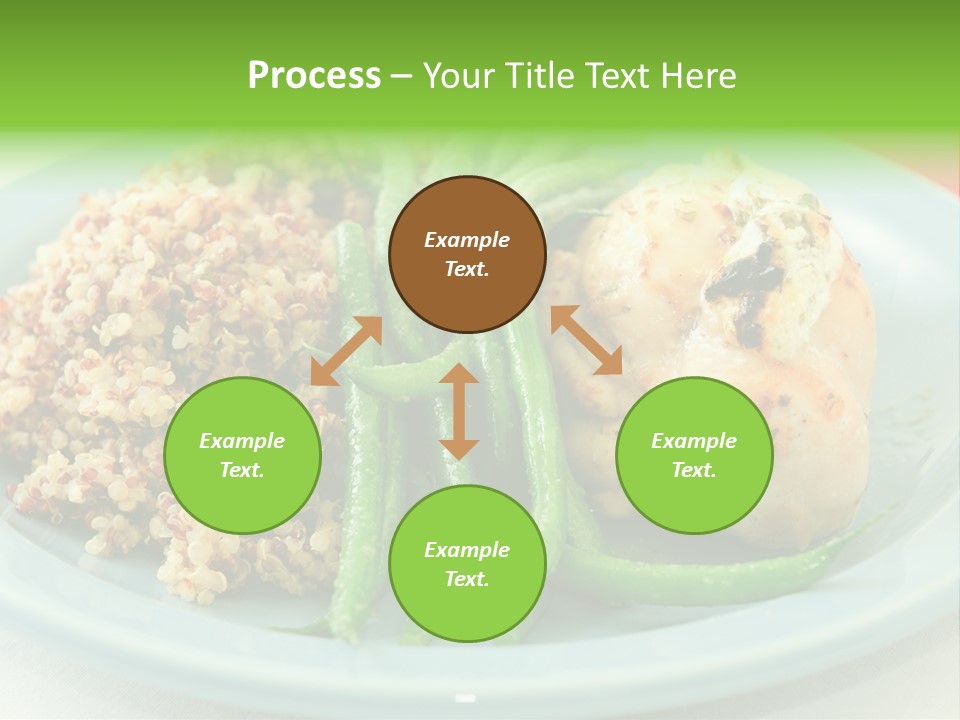 Process – Your Title Text Here

Example Text.

Example Text.

Example Text.

Example Text.